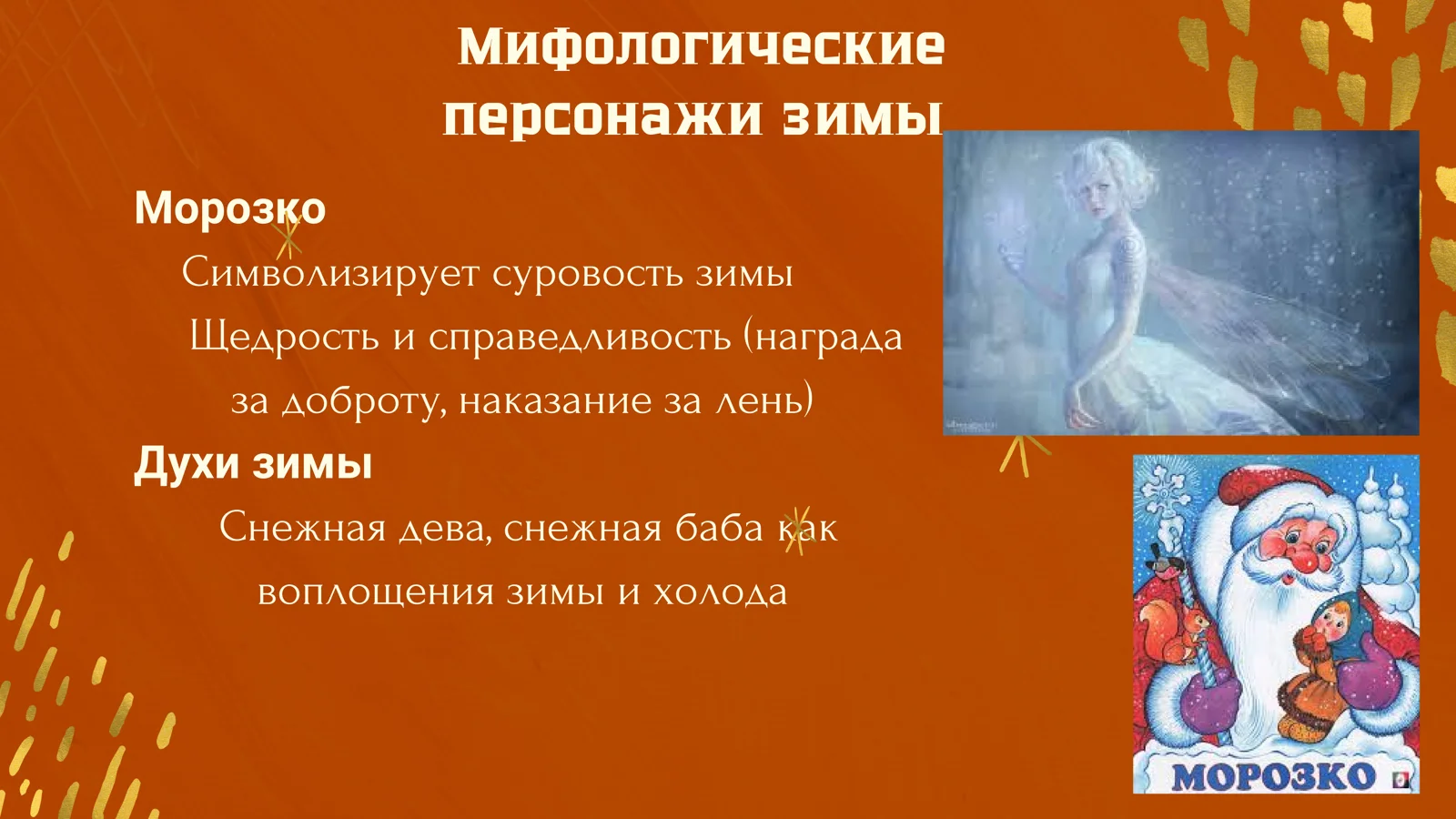 Мифологические персонажи зимы

Морозко

Символизирует суровость зимы

Щедрость и справедливость (награда за доброту, наказание за лень)

Духи зимы

Снежная дева, снежная баба как воплощения зимы и холода

МОРОЗКО